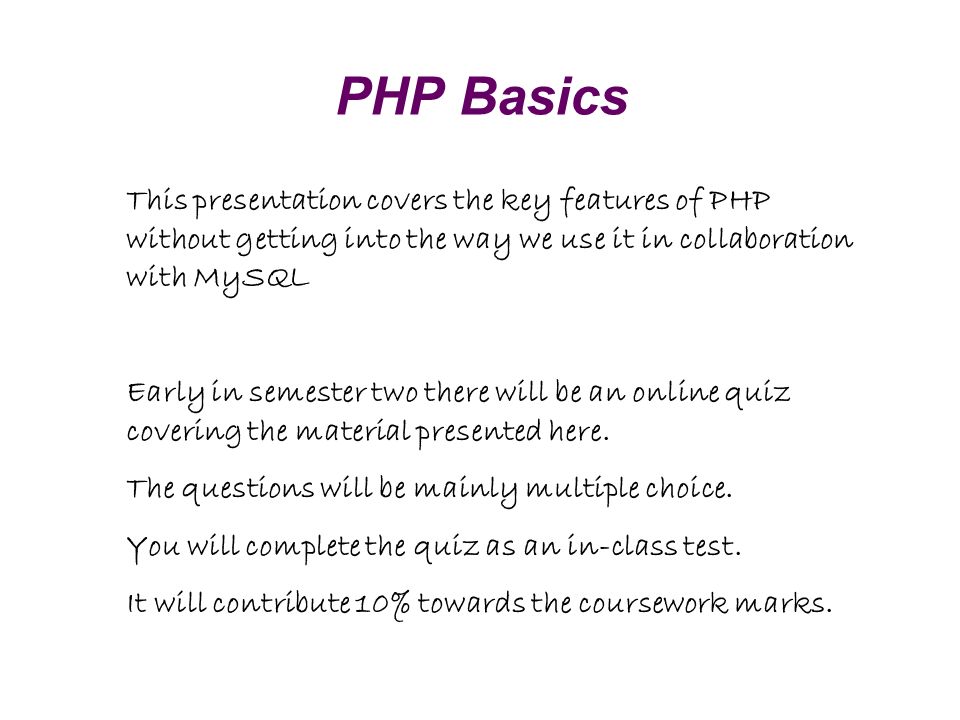 PHP Basics

This presentation covers the key features of PHP without getting into the way we use it in collaboration with MySQL

Early in semester two there will be an online quiz covering the material presented here.

The questions will be mainly multiple choice.

You will complete the quiz as an in-class test.

It will contribute 10% towards the coursework marks.